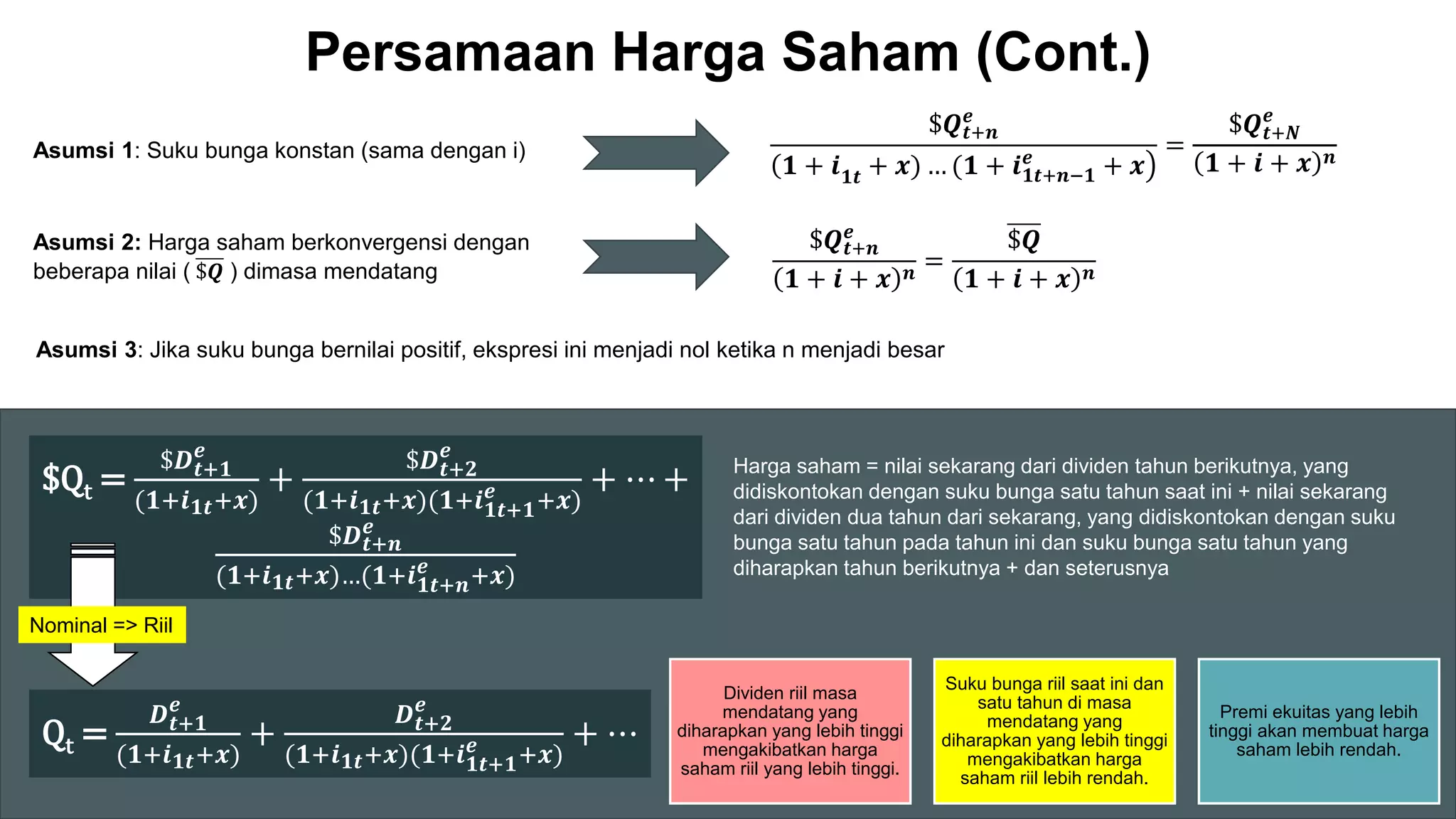 Persamaan Harga Saham (Cont.)

**Asumsi 1**: Suku bunga konstan (sama dengan i)

$\frac{\$Q^e_{t+n}}{(1+i_{1t}+x)\ldots(1+i^e_{1t+n-1}+x)} = \frac{\$Q^e_{t+N}}{(1+i+x)^n}$

**Asumsi 2:** Harga saham berkonvergensi dengan beberapa nilai ( $\overline{\$Q}$ ) dimasa mendatang

$\frac{\$Q^e_{t+n}}{(1+i+x)^n} = \frac{\overline{\$Q}}{(1+i+x)^n}$

**Asumsi 3**: Jika suku bunga bernilai positif, ekspresi ini menjadi nol ketika n menjadi besar

$\$Q_t = \frac{\$D^e_{t+1}}{(1+i_{1t}+x)} + \frac{\$D^e_{t+2}}{(1+i_{1t}+x)(1+i^e_{1t+1}+x)} + \cdots + \frac{\$D^e_{t+n}}{(1+i_{1t}+x)\ldots(1+i^e_{1t+n}+x)}$

Harga saham = nilai sekarang dari dividen tahun berikutnya, yang didiskontokan dengan suku bunga satu tahun saat ini + nilai sekarang dari dividen dua tahun dari sekarang, yang didiskontokan dengan suku bunga satu tahun pada tahun ini dan suku bunga satu tahun yang diharapkan tahun berikutnya + dan seterusnya

Nominal => Riil

$Q_t = \frac{D^e_{t+1}}{(1+i_{1t}+x)} + \frac{D^e_{t+2}}{(1+i_{1t}+x)(1+i^e_{1t+1}+x)} + \cdots$

Dividen riil masa mendatang yang diharapkan yang lebih tinggi mengakibatkan harga saham riil yang lebih tinggi.

Suku bunga riil saat ini dan satu tahun di masa mendatang yang diharapkan yang lebih tinggi mengakibatkan harga saham riil lebih rendah.

Premi ekuitas yang lebih tinggi akan membuat harga saham lebih rendah.